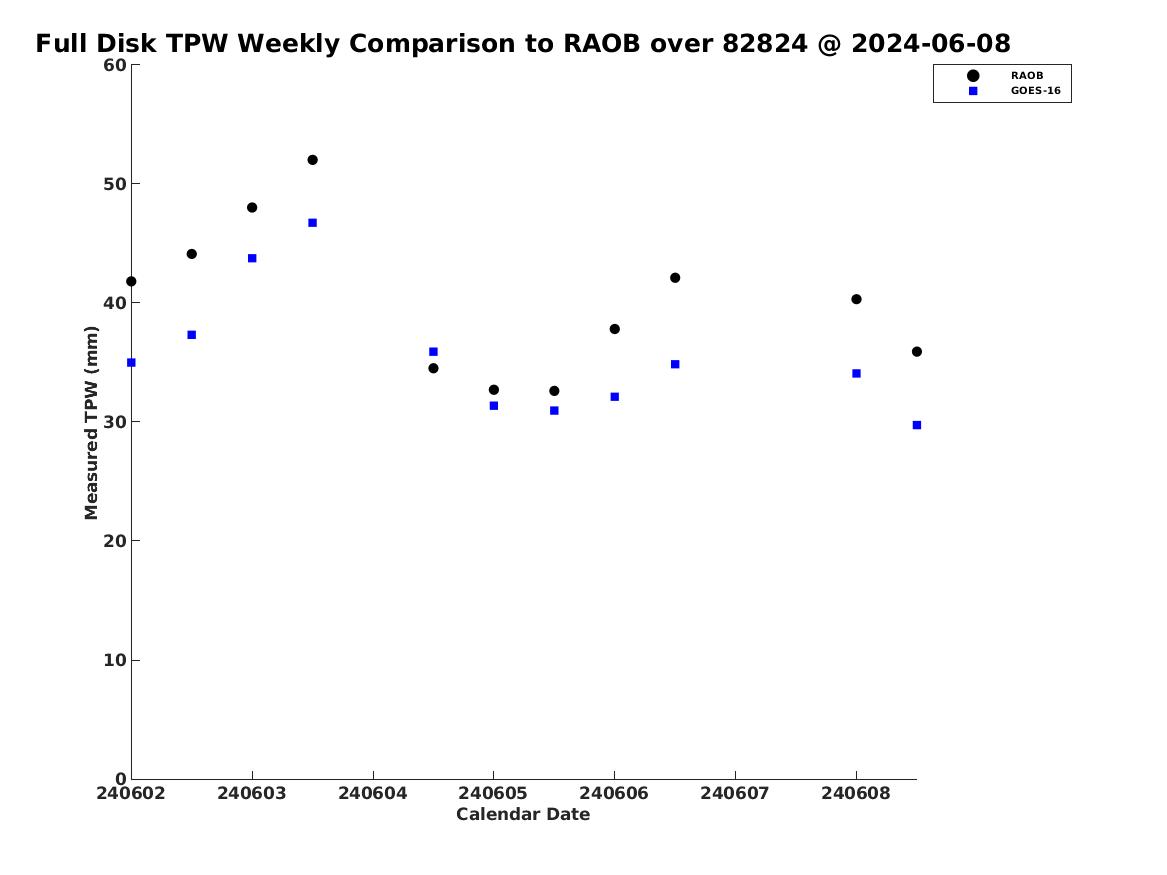 Full Disk TPW Weekly Comparison to RAOB over 82824 @ 2024-06-08

RAOB
GOES-16

Measured TPW (mm)

60
50
40
30
20
10
0

240602
240603
240604
240605
240606
240607
240608

Calendar Date